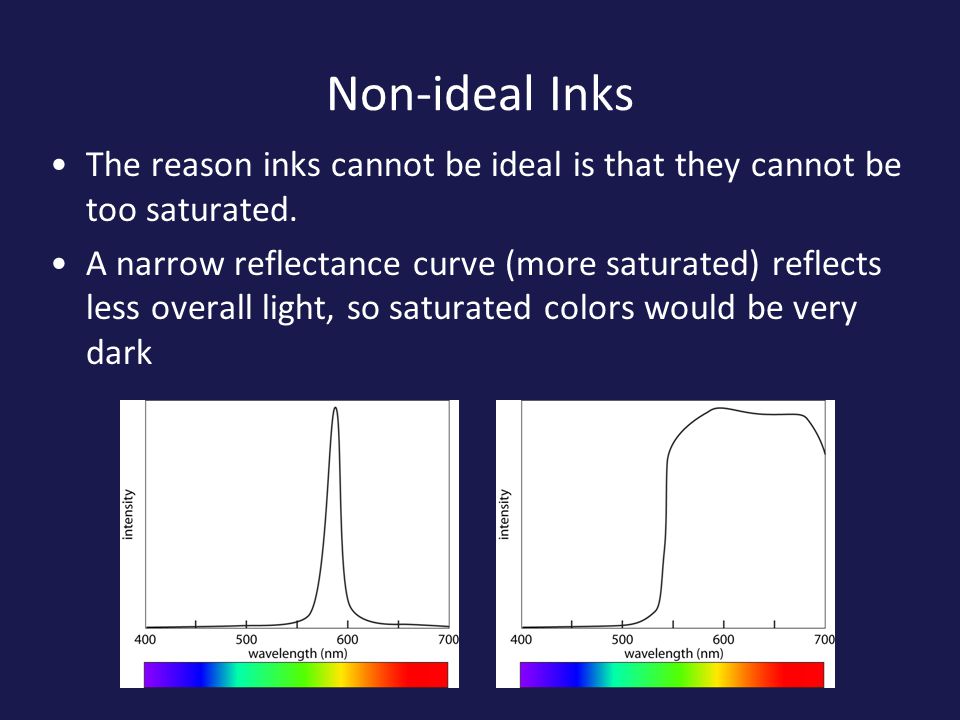 Non-ideal Inks

• The reason inks cannot be ideal is that they cannot be too saturated.

• A narrow reflectance curve (more saturated) reflects less overall light, so saturated colors would be very dark

intensity

400 500 600 700
wavelength (nm)

intensity

400 500 600 700
wavelength (nm)